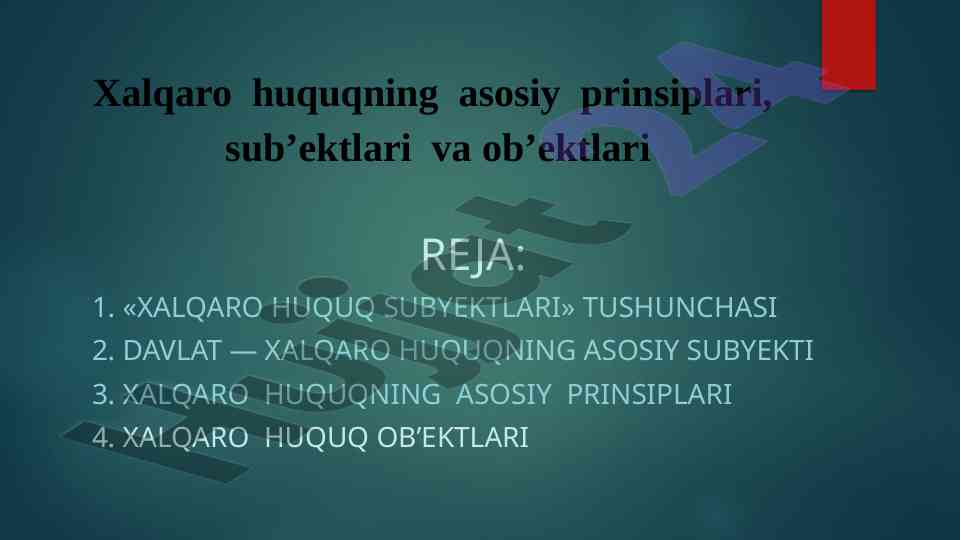 Xalqaro huquqning asosiy prinsiplari, sub’ektlari va ob’ektlari

REJA:

1. «XALQARO HUQUQ SUBYEKTLARI» TUSHUNCHASI
2. DAVLAT — XALQARO HUQUQNING ASOSIY SUBYEKTI
3. XALQARO HUQUQNING ASOSIY PRINSIPLARI
4. XALQARO HUQUQ OB’EKTLARI

Hujjat24